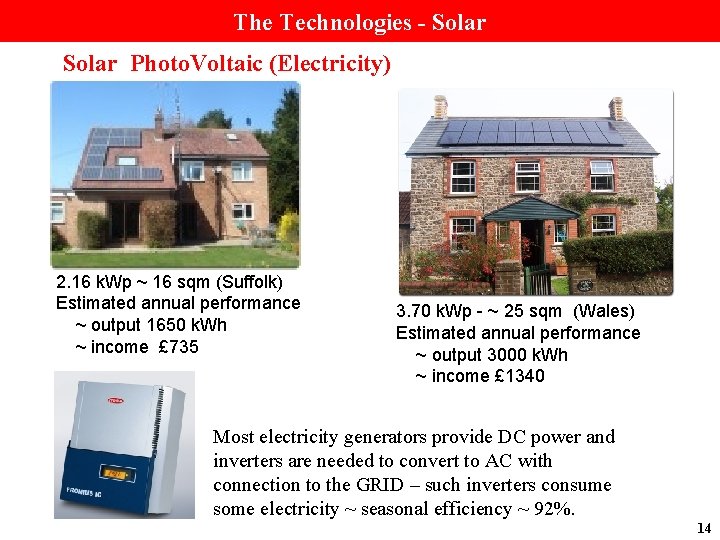 The Technologies - Solar

Solar PhotoVoltaic (Electricity)

2.16 kWp ~ 16 sqm (Suffolk)
Estimated annual performance
~ output 1650 kWh
~ income £735

3.70 kWp - ~ 25 sqm (Wales)
Estimated annual performance
~ output 3000 kWh
~ income £1340

FRONIUS IG

Most electricity generators provide DC power and inverters are needed to convert to AC with connection to the GRID – such inverters consume some electricity ~ seasonal efficiency ~ 92%.

14